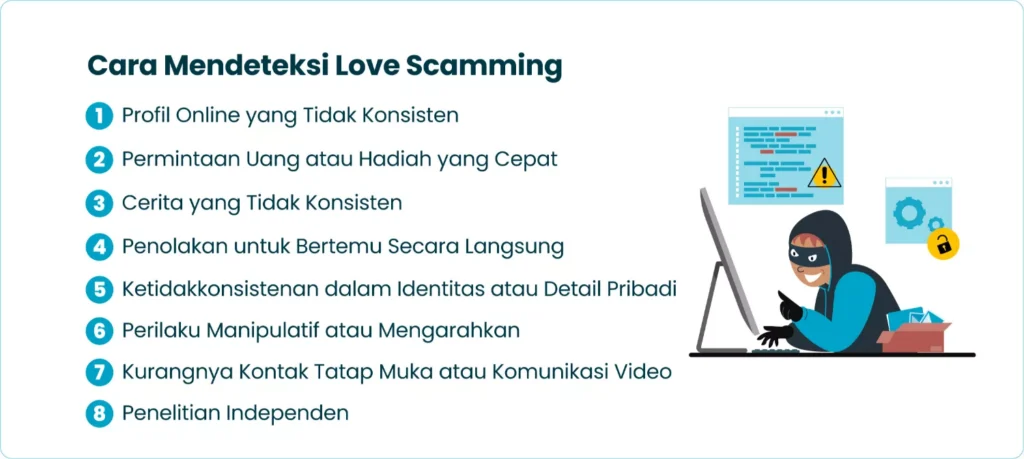 Cara Mendeteksi Love Scamming

1 Profil Online yang Tidak Konsisten
2 Permintaan Uang atau Hadiah yang Cepat
3 Cerita yang Tidak Konsisten
4 Penolakan untuk Bertemu Secara Langsung
5 Ketidakkonsistenan dalam Identitas atau Detail Pribadi
6 Perilaku Manipulatif atau Mengarahkan
7 Kurangnya Kontak Tatap Muka atau Komunikasi Video
8 Penelitian Independen